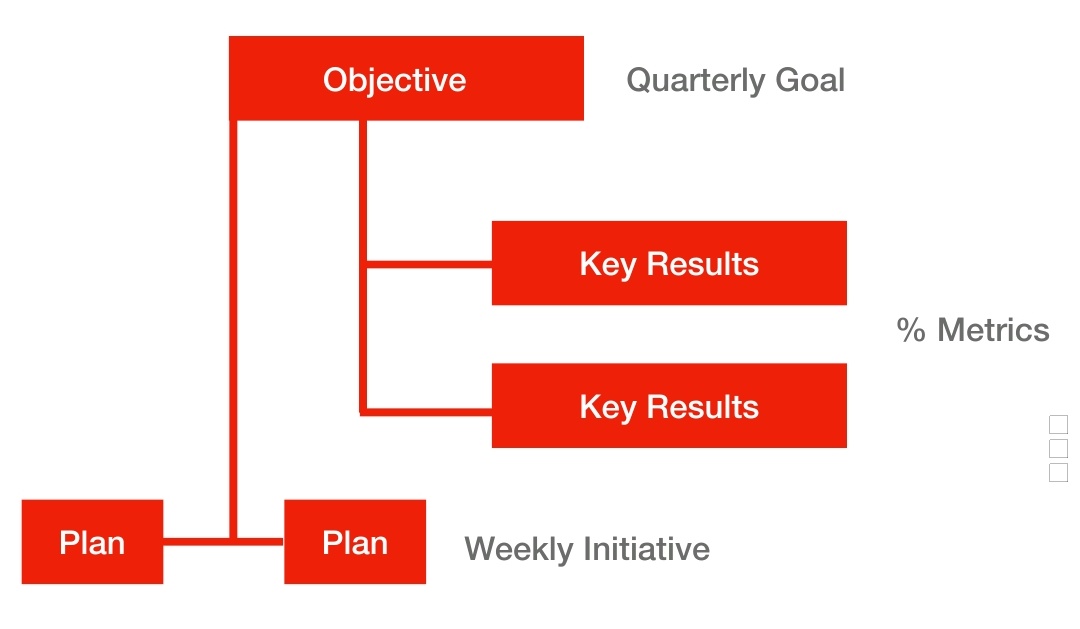 Objective

Quarterly Goal

Key Results

% Metrics

Key Results

Plan

Plan

Weekly Initiative